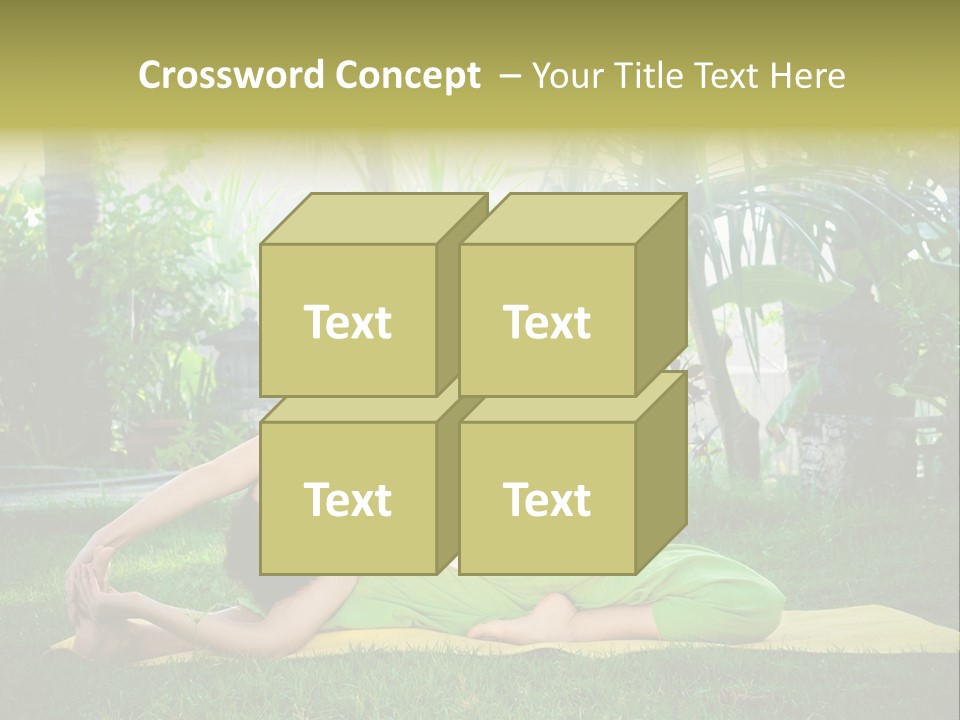 Crossword Concept – Your Title Text Here

Text

Text

Text

Text